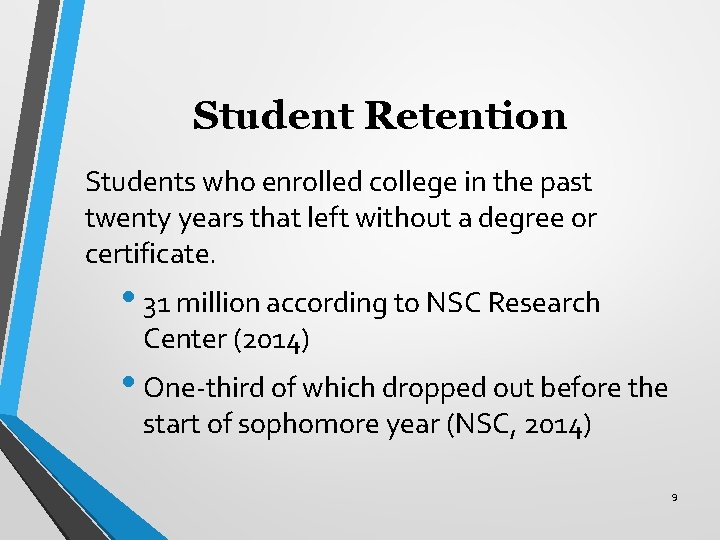 Student Retention

Students who enrolled college in the past twenty years that left without a degree or certificate.

• 31 million according to NSC Research Center (2014)
• One-third of which dropped out before the start of sophomore year (NSC, 2014)

9